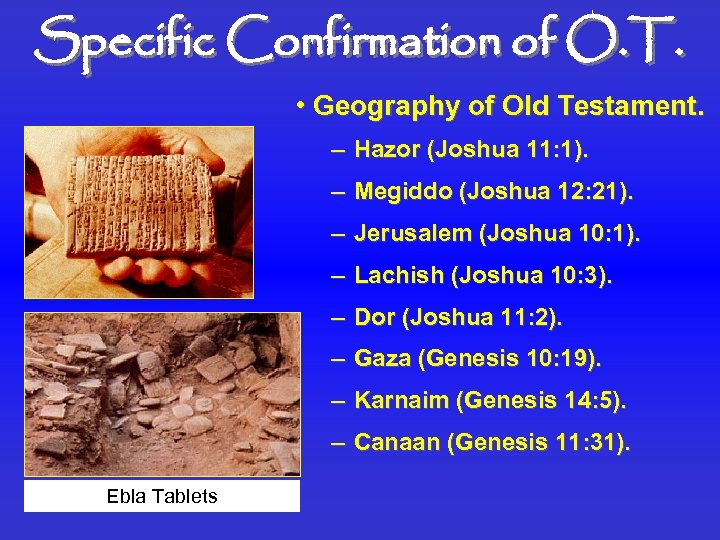 Specific Confirmation of O.T.

• Geography of Old Testament.
– Hazor (Joshua 11:1).
– Megiddo (Joshua 12:21).
– Jerusalem (Joshua 10:1).
– Lachish (Joshua 10:3).
– Dor (Joshua 11:2).
– Gaza (Genesis 10:19).
– Karnaim (Genesis 14:5).
– Canaan (Genesis 11:31).

Ebla Tablets